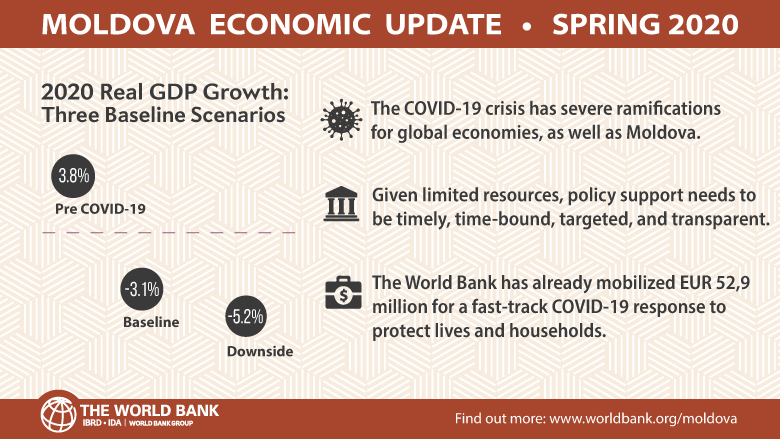 MOLDOVA ECONOMIC UPDATE • SPRING 2020

2020 Real GDP Growth: Three Baseline Scenarios

3.8%
Pre COVID-19

-3.1%
Baseline

-5.2%
Downside

The COVID-19 crisis has severe ramifications for global economies, as well as Moldova.

Given limited resources, policy support needs to be timely, time-bound, targeted, and transparent.

The World Bank has already mobilized EUR 52,9 million for a fast-track COVID-19 response to protect lives and households.

THE WORLD BANK
IBRD • IDA | WORLD BANK GROUP

Find out more: www.worldbank.org/moldova